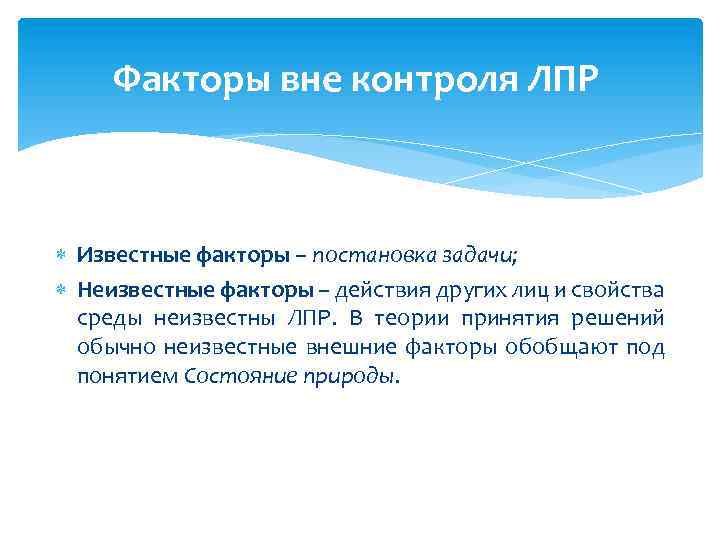 Факторы вне контроля ЛПР

Известные факторы – постановка задачи;

Неизвестные факторы – действия других лиц и свойства среды неизвестны ЛПР. В теории принятия решений обычно неизвестные внешние факторы обобщают под понятием Состояние природы.